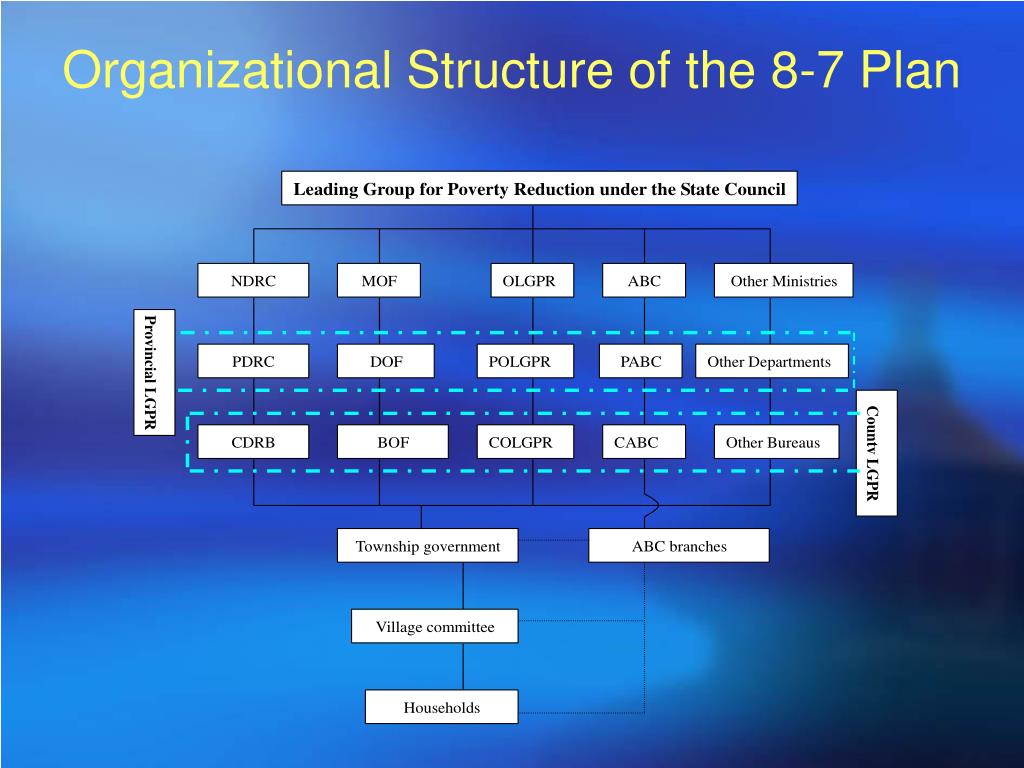 Organizational Structure of the 8-7 Plan

Leading Group for Poverty Reduction under the State Council

NDRC

MOF

OLGPR

ABC

Other Ministries

Provincial LGPR

PDRC

DOF

POLGPR

PABC

Other Departments

County LGPR

CDRB

BOF

COLGPR

CABC

Other Bureaus

Township government

ABC branches

Village committee

Households